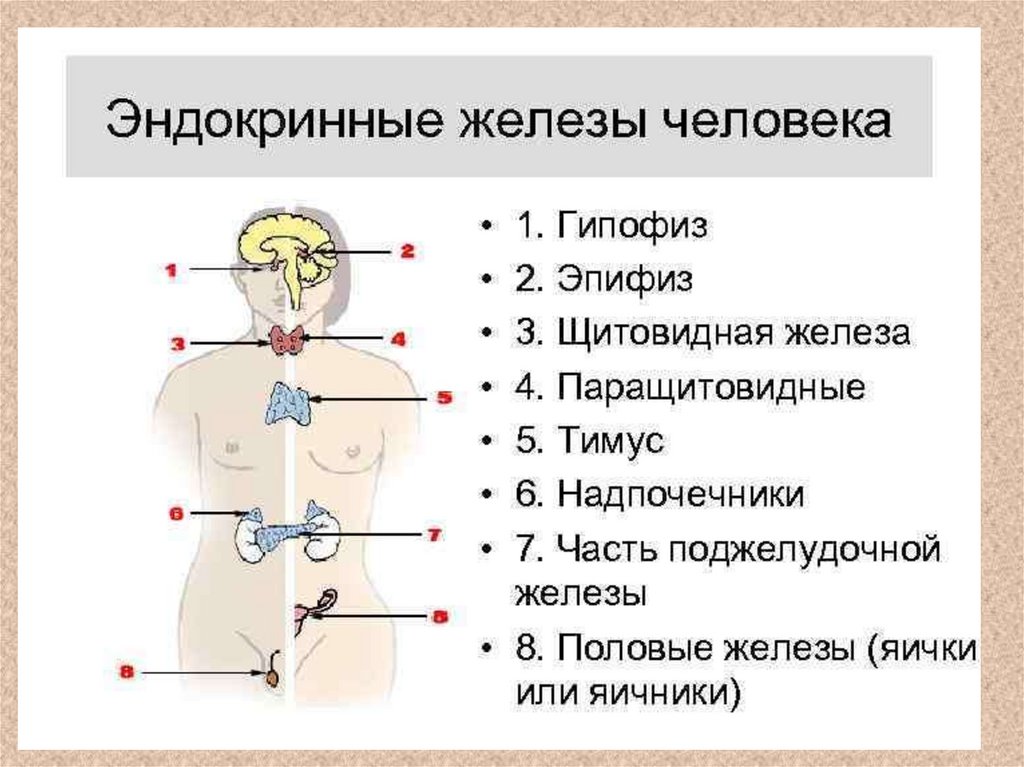 Эндокринные железы человека

1
2
3
4
5
6
7
8
8

• 1. Гипофиз
• 2. Эпифиз
• 3. Щитовидная железа
• 4. Паращитовидные
• 5. Тимус
• 6. Надпочечники
• 7. Часть поджелудочной железы
• 8. Половые железы (яички или яичники)